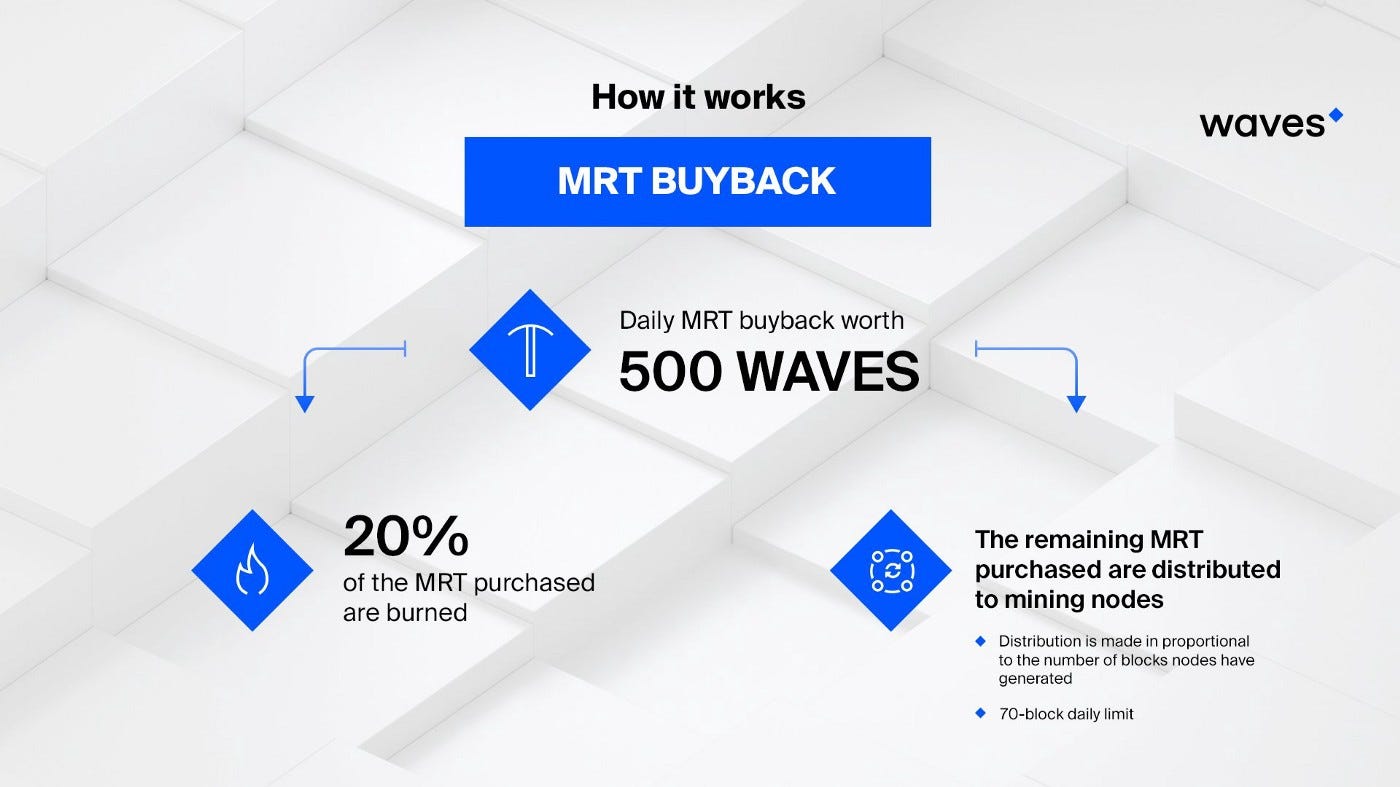 How it works

waves

MRT BUYBACK

Daily MRT buyback worth
500 WAVES

20%
of the MRT purchased are burned

The remaining MRT purchased are distributed to mining nodes

Distribution is made in proportional to the number of blocks nodes have generated

70-block daily limit